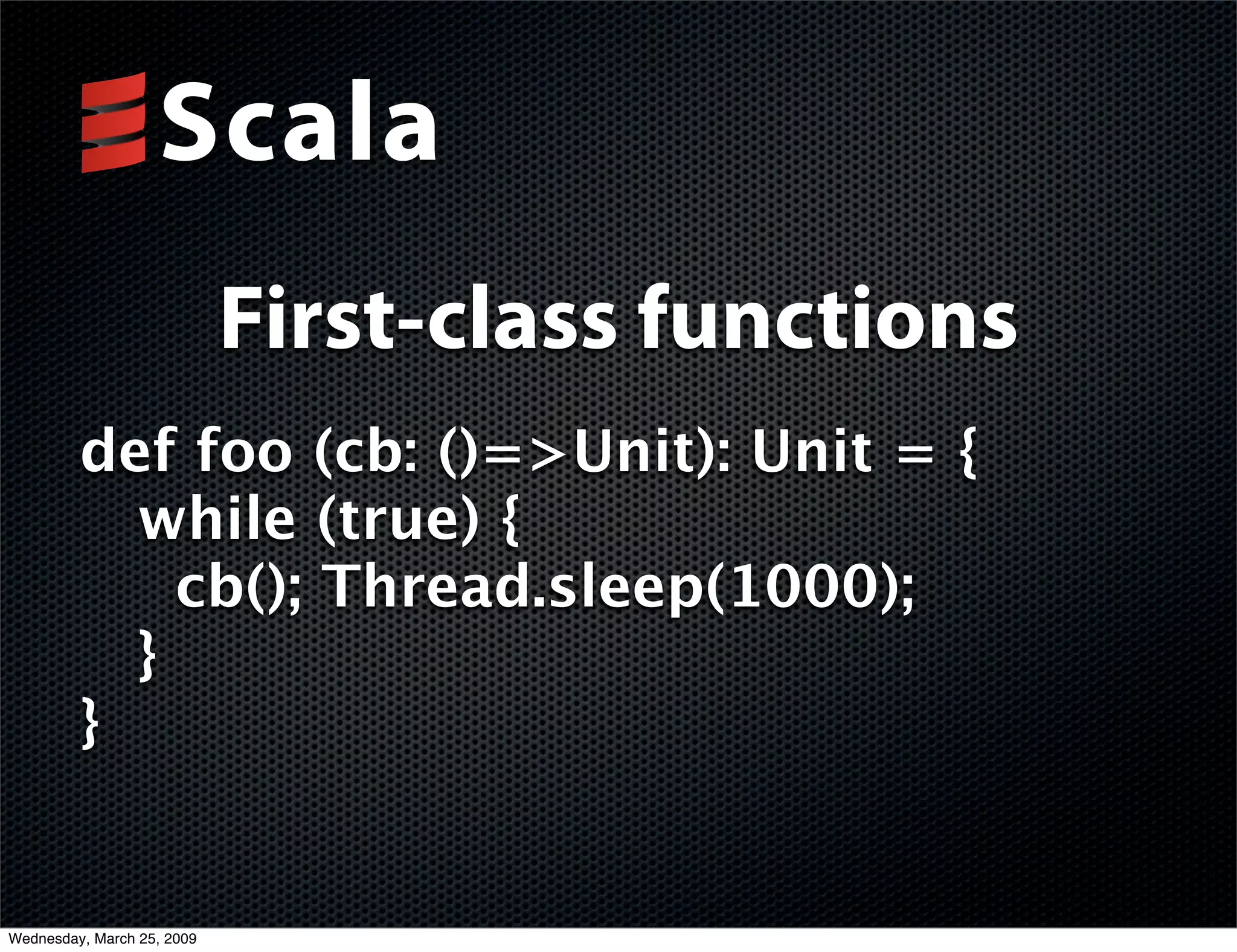 Scala

First-class functions

def foo (cb: ()=>Unit): Unit = {
while (true) {
cb(); Thread.sleep(1000);
}
}

Wednesday, March 25, 2009